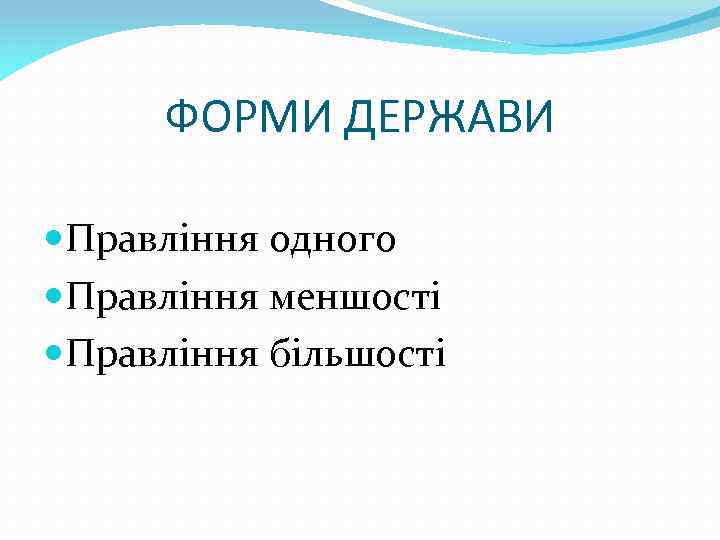 ФОРМИ ДЕРЖАВИ

Правління одного
Правління меншості
Правління більшості